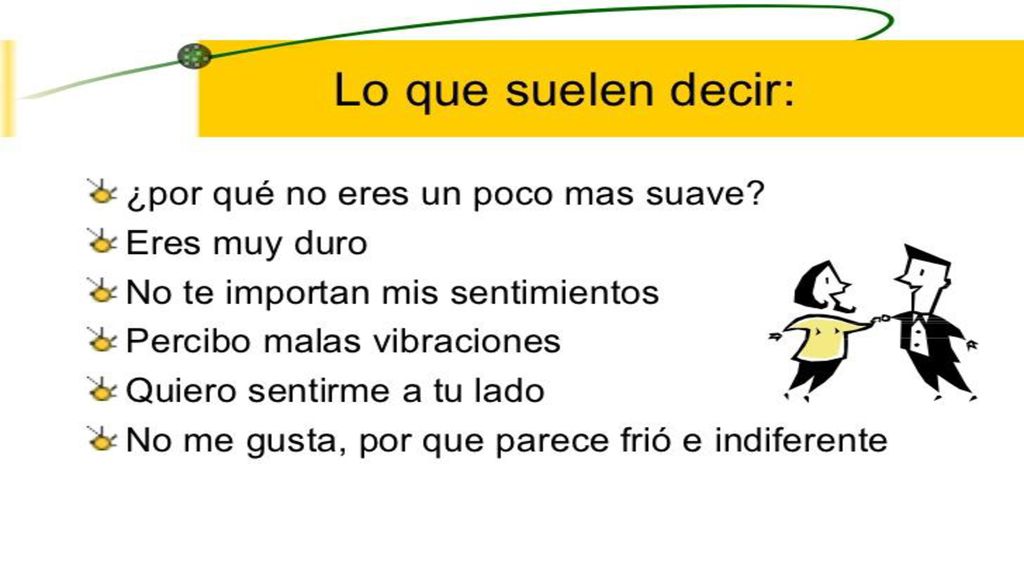 Lo que suelen decir:

¿por qué no eres un poco mas suave?
Eres muy duro
No te importan mis sentimientos
Percibo malas vibraciones
Quiero sentirme a tu lado
No me gusta, por que parece frió e indiferente